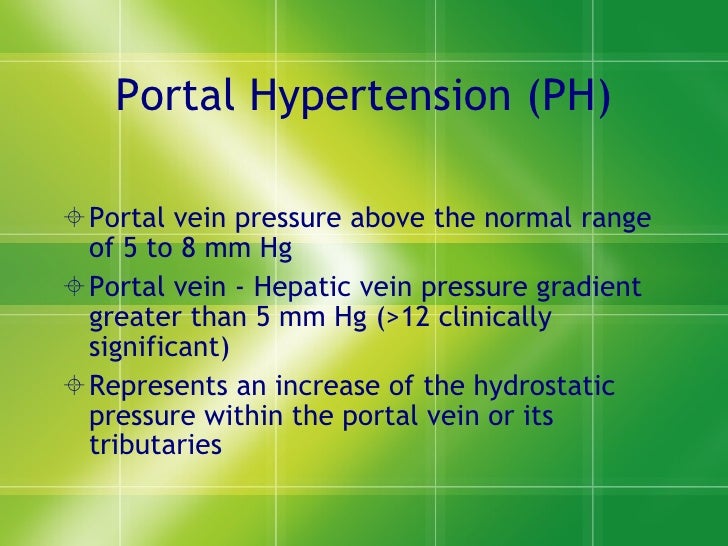 Portal Hypertension (PH)

Portal vein pressure above the normal range of 5 to 8 mm Hg

Portal vein - Hepatic vein pressure gradient greater than 5 mm Hg (>12 clinically significant)

Represents an increase of the hydrostatic pressure within the portal vein or its tributaries